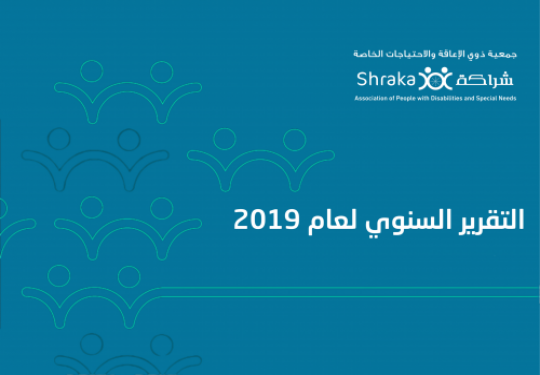 جمعية ذوي الإعاقة والاحتياجات الخاصة
Shraka شراكة
Association of People with Disabilities and Special Needs

التقرير السنوي لعام 2019